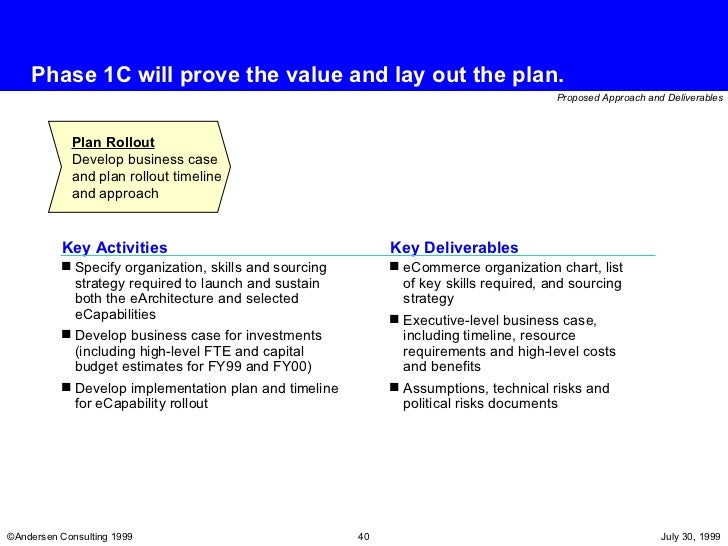 Phase 1C will prove the value and lay out the plan.

Proposed Approach and Deliverables

Plan Rollout
Develop business case and plan rollout timeline and approach

Key Activities

■ Specify organization, skills and sourcing strategy required to launch and sustain both the eArchitecture and selected eCapabilities

■ Develop business case for investments (including high-level FTE and capital budget estimates for FY99 and FY00)

■ Develop implementation plan and timeline for eCapability rollout

Key Deliverables

■ eCommerce organization chart, list of key skills required, and sourcing strategy

■ Executive-level business case, including timeline, resource requirements and high-level costs and benefits

■ Assumptions, technical risks and political risks documents

©Andersen Consulting 1999

40

July 30, 1999